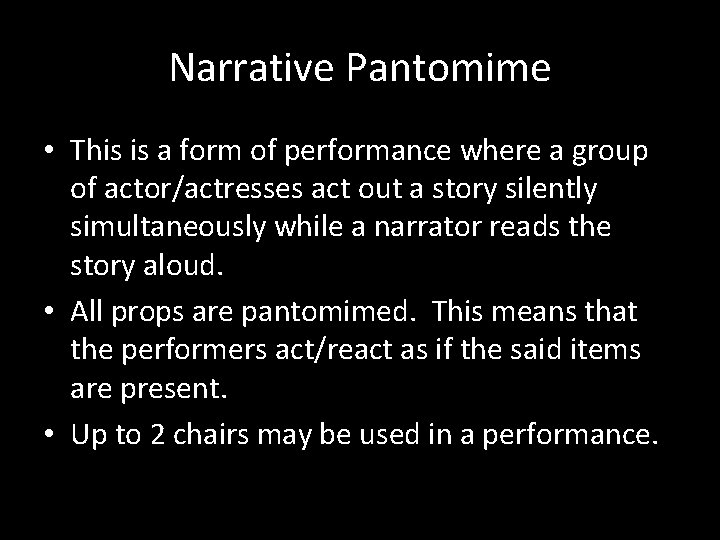 Narrative Pantomime

• This is a form of performance where a group of actor/actresses act out a story silently simultaneously while a narrator reads the story aloud.
• All props are pantomimed. This means that the performers act/react as if the said items are present.
• Up to 2 chairs may be used in a performance.